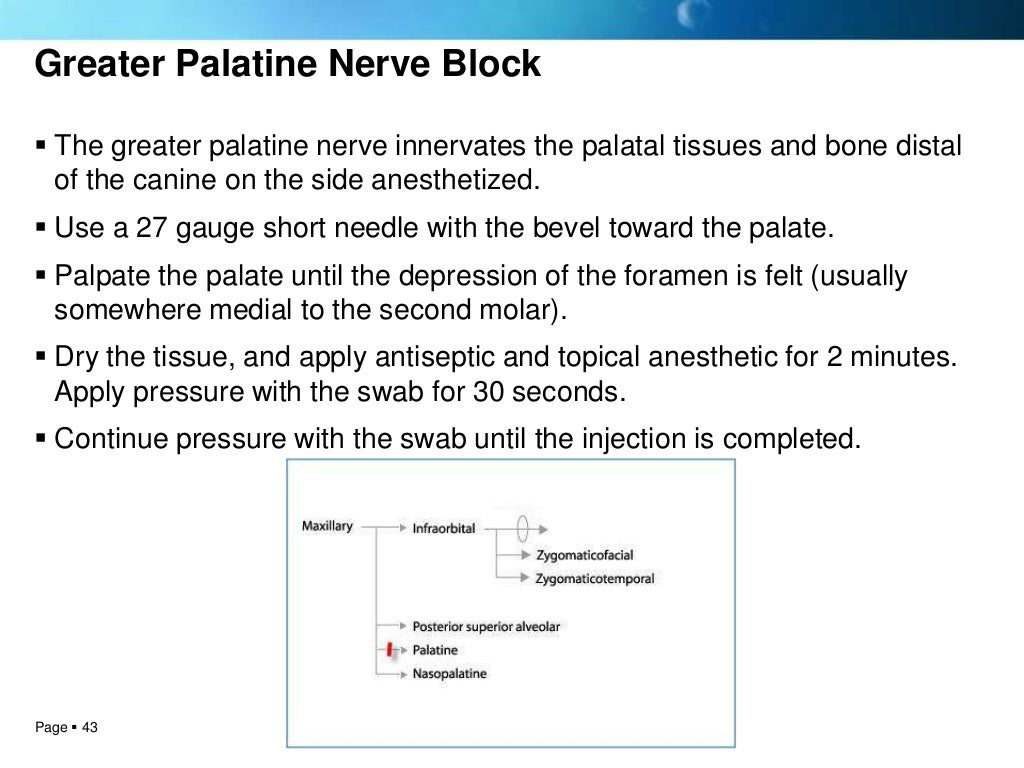 Greater Palatine Nerve Block

▪ The greater palatine nerve innervates the palatal tissues and bone distal of the canine on the side anesthetized.

▪ Use a 27 gauge short needle with the bevel toward the palate.

▪ Palpate the palate until the depression of the foramen is felt (usually somewhere medial to the second molar).

▪ Dry the tissue, and apply antiseptic and topical anesthetic for 2 minutes. Apply pressure with the swab for 30 seconds.

▪ Continue pressure with the swab until the injection is completed.

Maxillary

Infraorbital

Zygomaticofacial

Zygomaticotemporal

Posterior superior alveolar

Palatine

Nasopalatine

Page ▪ 43